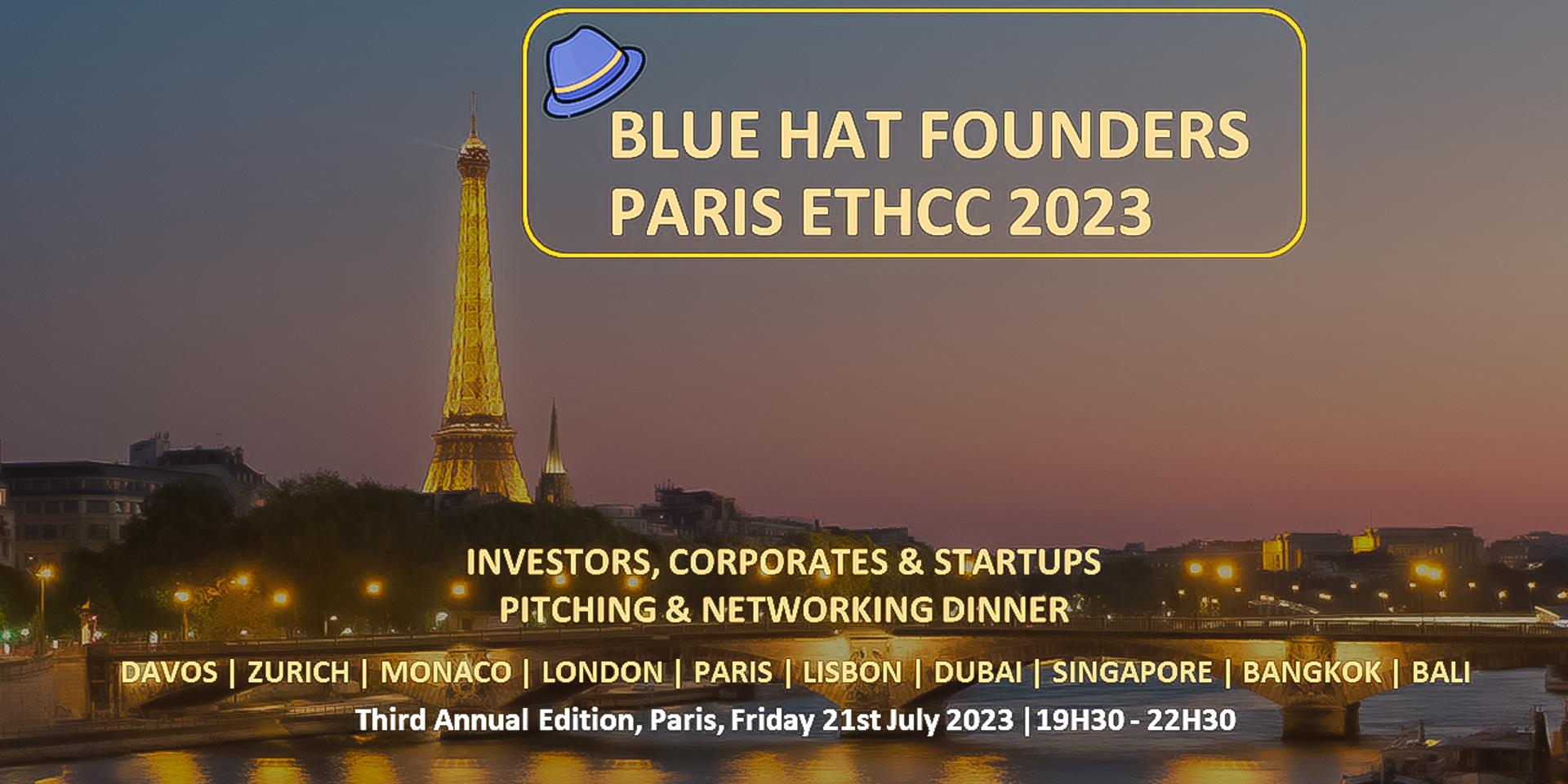 BLUE HAT FOUNDERS
PARIS ETHCC 2023

INVESTORS, CORPORATES & STARTUPS
PITCHING & NETWORKING DINNER

DAVOS | ZURICH | MONACO | LONDON | PARIS | LISBON | DUBAI | SINGAPORE | BANGKOK | BALI

Third Annual Edition, Paris, Friday 21st July 2023 | 19H30 - 22H30